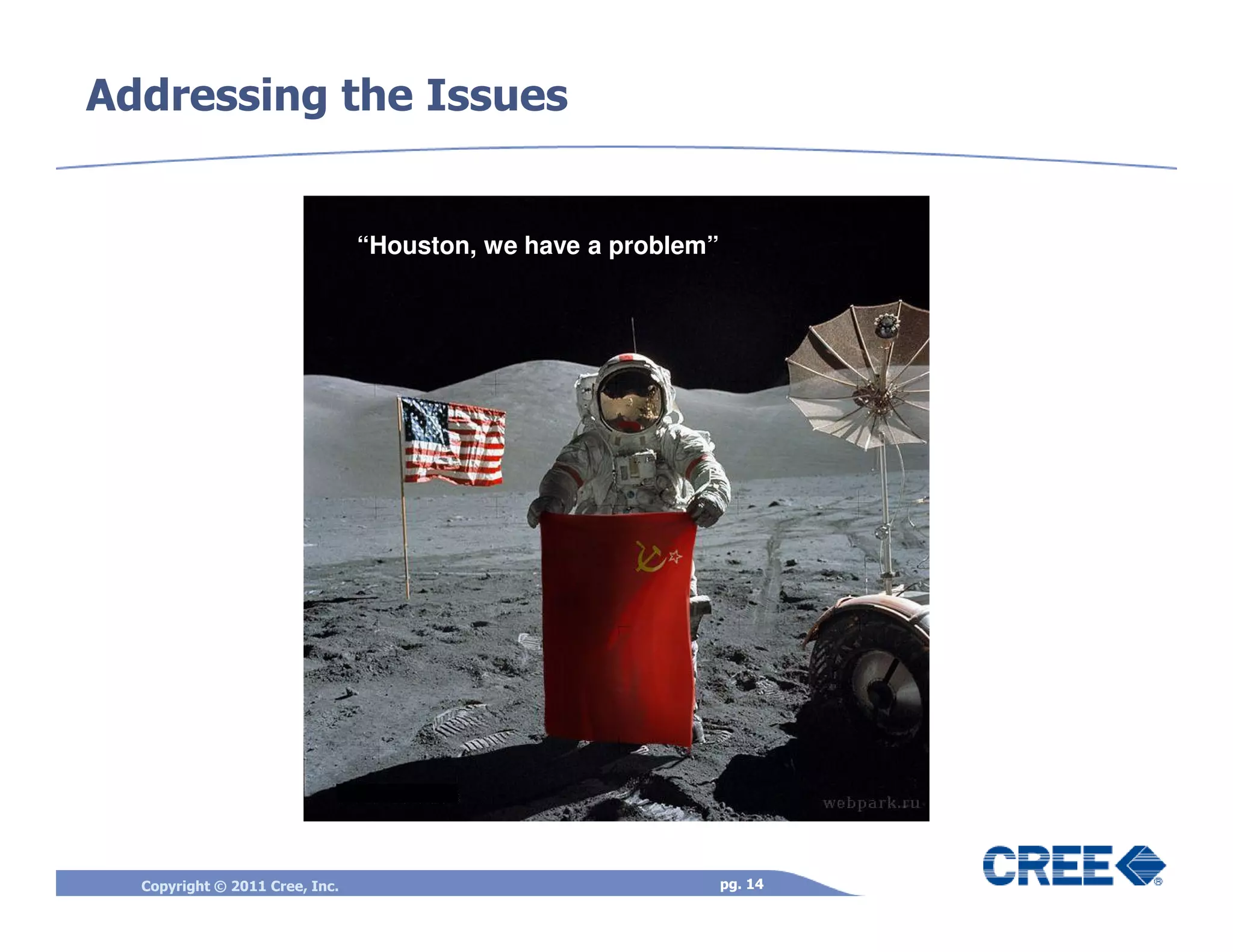 Addressing the Issues

“Houston, we have a problem”

webpark.ru

Copyright © 2011 Cree, Inc.

pg. 14

CREE®